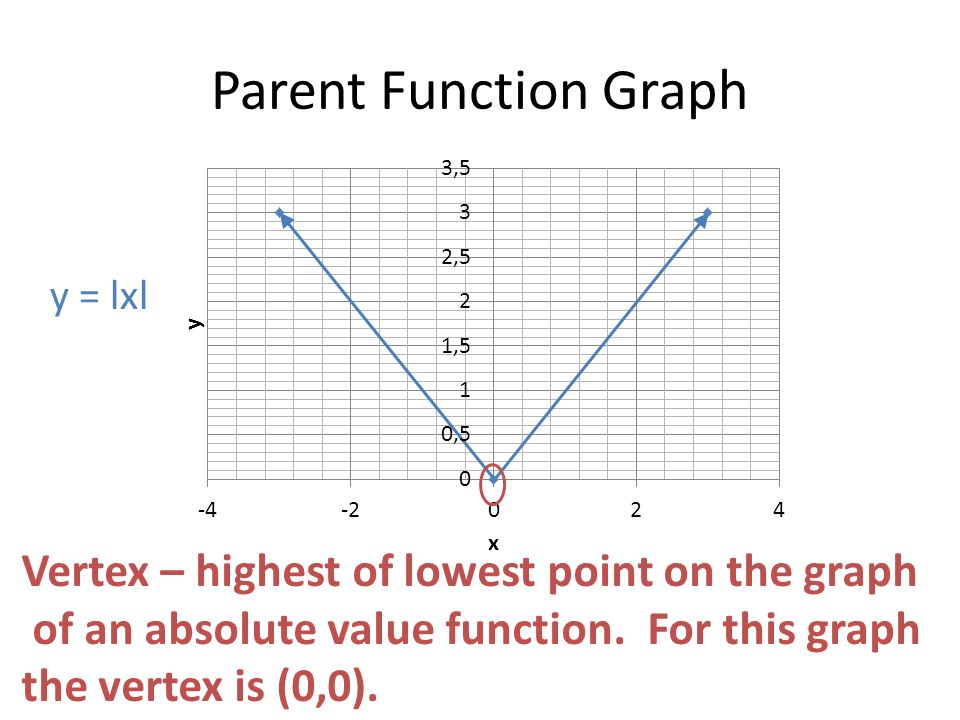 Parent Function Graph

y = lxl

3,5
3
2,5
2
1,5
1
0,5
0
y
-4
-2
0
2
4
x

Vertex – highest of lowest point on the graph of an absolute value function.  For this graph the vertex is (0,0).